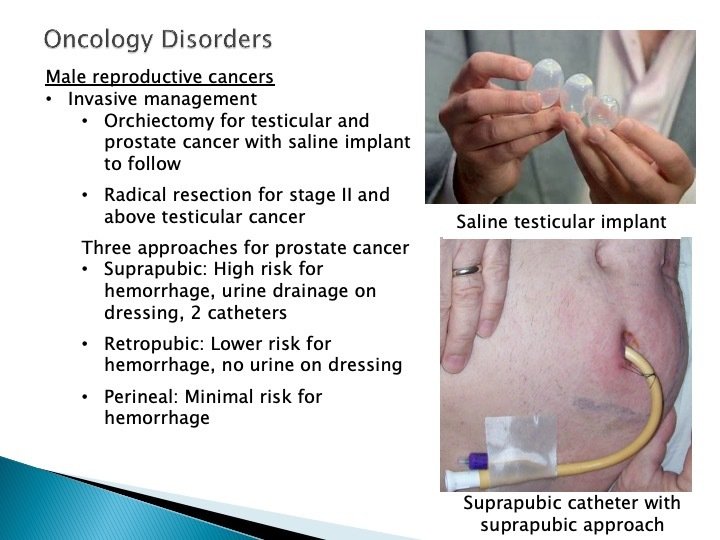 Oncology Disorders

Male reproductive cancers
• Invasive management
• Orchiectomy for testicular and prostate cancer with saline implant to follow
• Radical resection for stage II and above testicular cancer

Three approaches for prostate cancer
• Suprapubic: High risk for hemorrhage, urine drainage on dressing, 2 catheters
• Retropubic: Lower risk for hemorrhage, no urine on dressing
• Perineal: Minimal risk for hemorrhage

Saline testicular implant

Suprapubic catheter with suprapubic approach